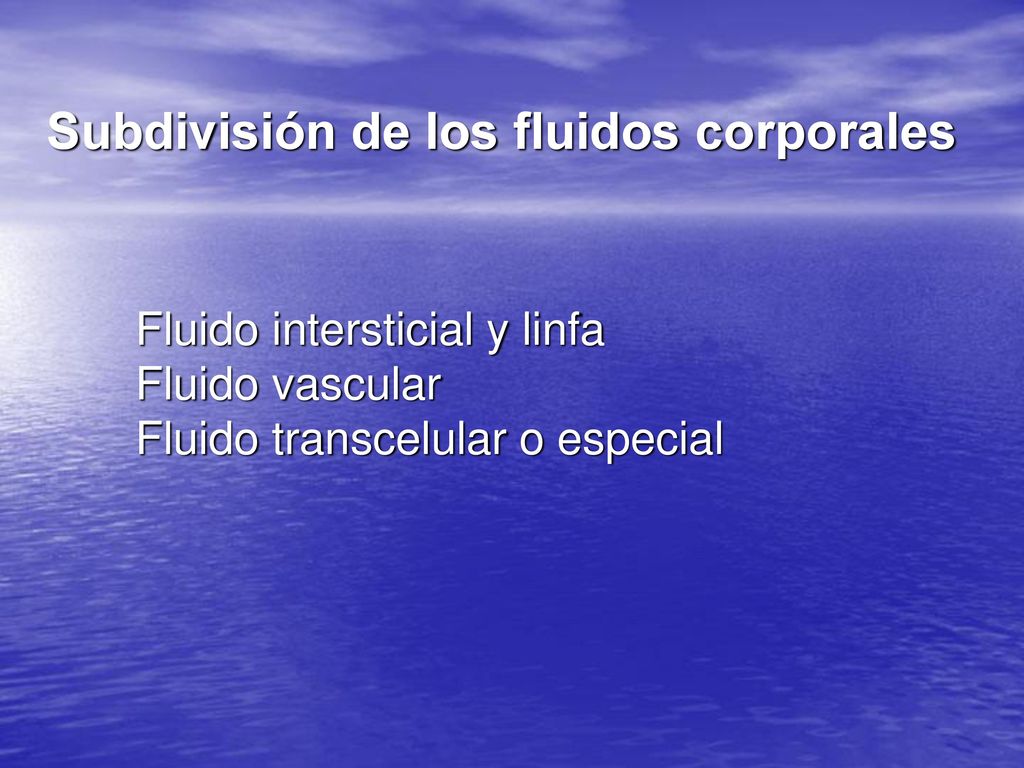 Subdivisión de los fluidos corporales

Fluido intersticial y linfa
Fluido vascular
Fluido transcelular o especial